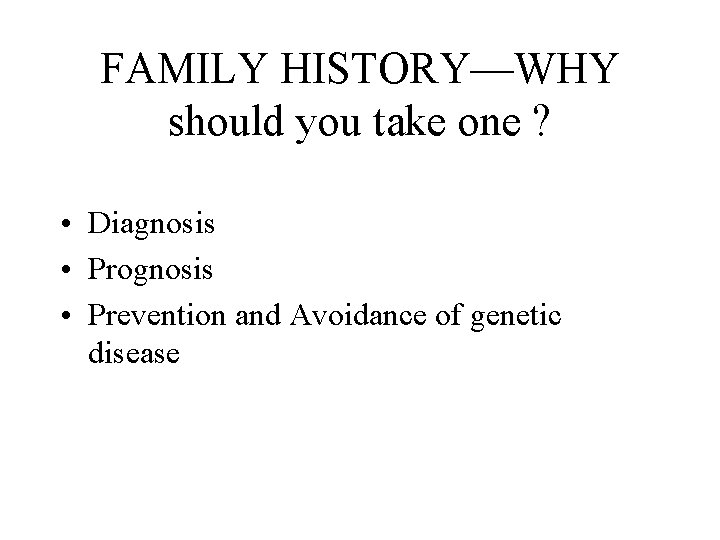 FAMILY HISTORY—WHY should you take one ?

• Diagnosis
• Prognosis
• Prevention and Avoidance of genetic disease